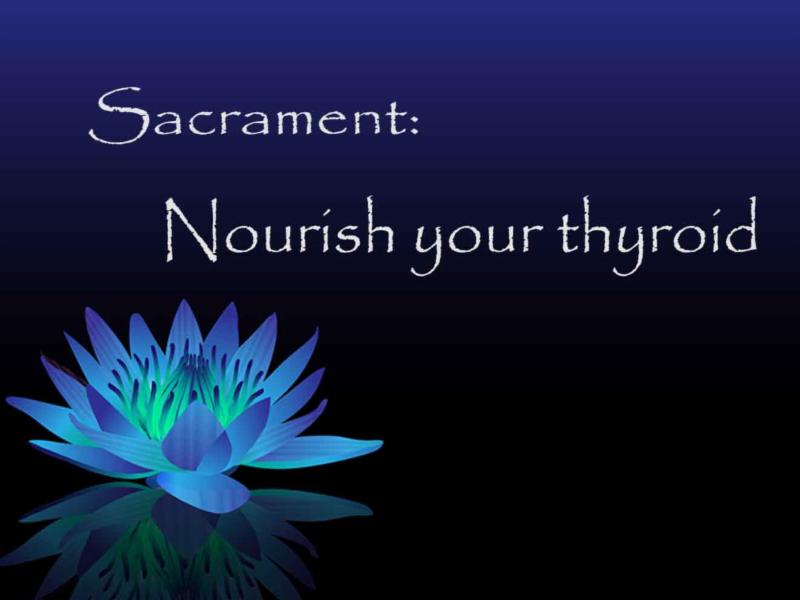 Sacrament:

Nourish your thyroid